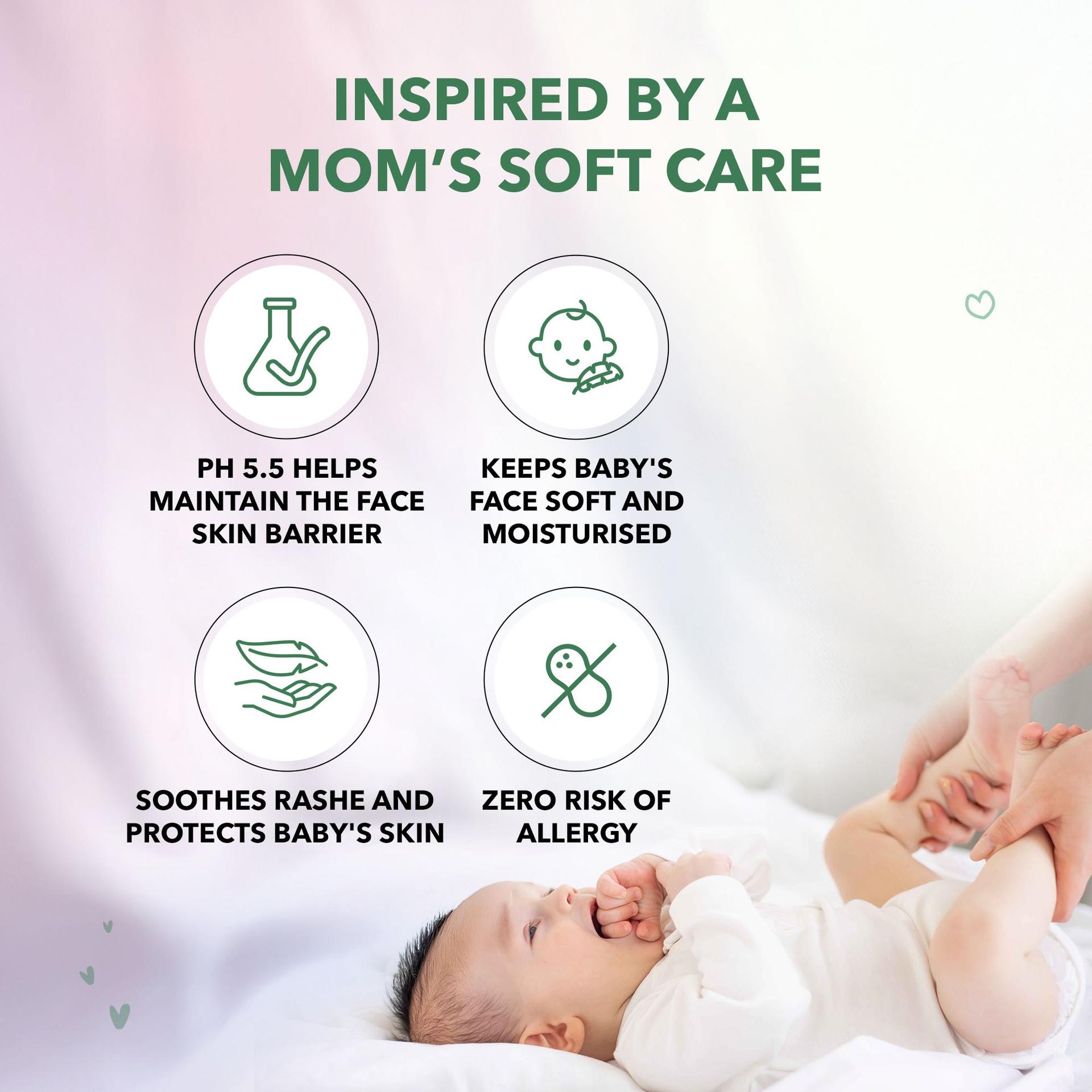 INSPIRED BY A MOM'S SOFT CARE

PH 5.5 HELPS MAINTAIN THE FACE SKIN BARRIER

KEEPS BABY'S FACE SOFT AND MOISTURISED

SOOTHES RASHE AND PROTECTS BABY'S SKIN

ZERO RISK OF ALLERGY